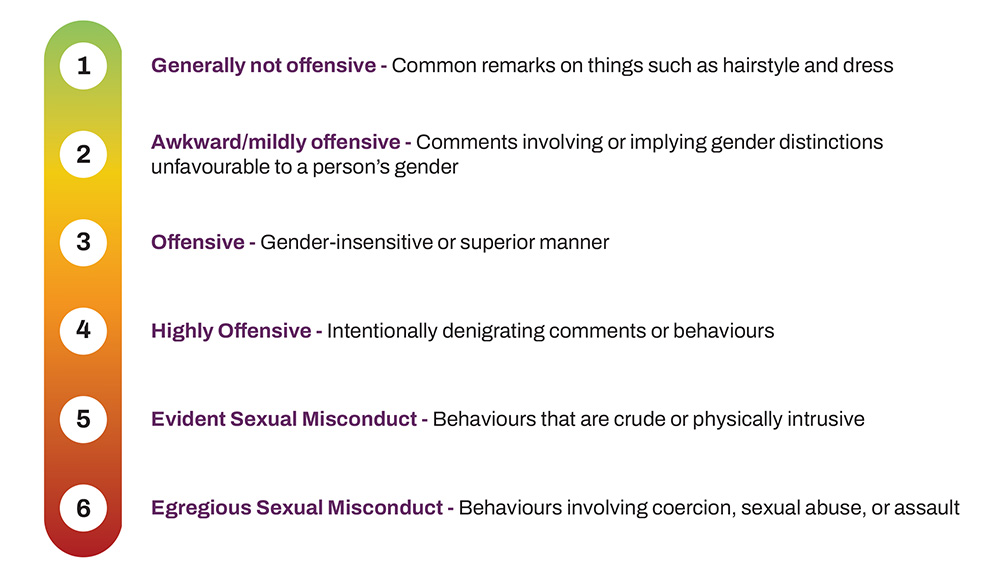 1 Generally not offensive - Common remarks on things such as hairstyle and dress

2 Awkward/mildly offensive - Comments involving or implying gender distinctions unfavourable to a person's gender

3 Offensive - Gender-insensitive or superior manner

4 Highly Offensive - Intentionally denigrating comments or behaviours

5 Evident Sexual Misconduct - Behaviours that are crude or physically intrusive

6 Egregious Sexual Misconduct - Behaviours involving coercion, sexual abuse, or assault